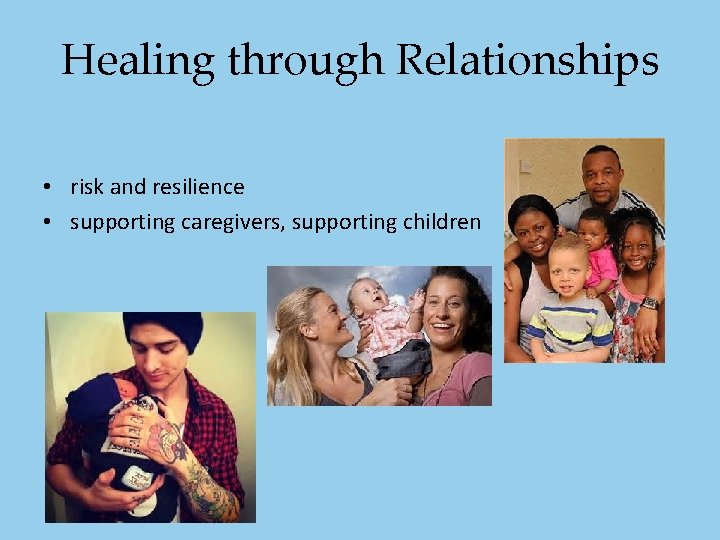 Healing through Relationships

• risk and resilience
• supporting caregivers, supporting children